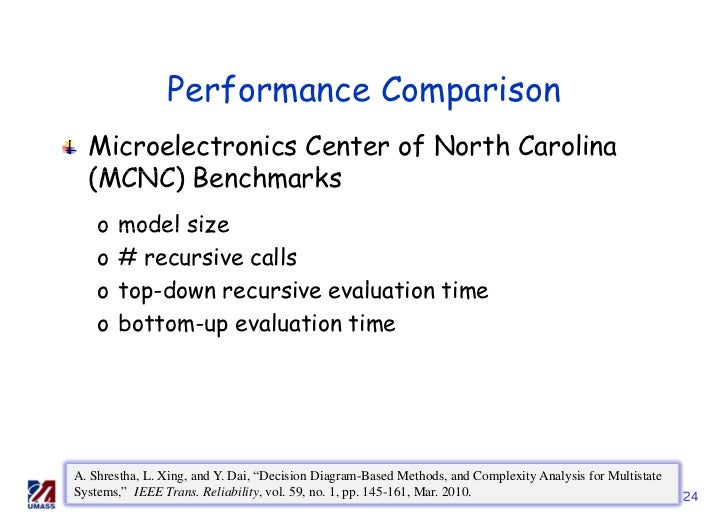 Performance Comparison

Microelectronics Center of North Carolina (MCNC) Benchmarks

o model size
o # recursive calls
o top-down recursive evaluation time
o bottom-up evaluation time

A. Shrestha, L. Xing, and Y. Dai, “Decision Diagram-Based Methods, and Complexity Analysis for Multistate Systems,” IEEE Trans. Reliability, vol. 59, no. 1, pp. 145-161, Mar. 2010.

UMASS

24